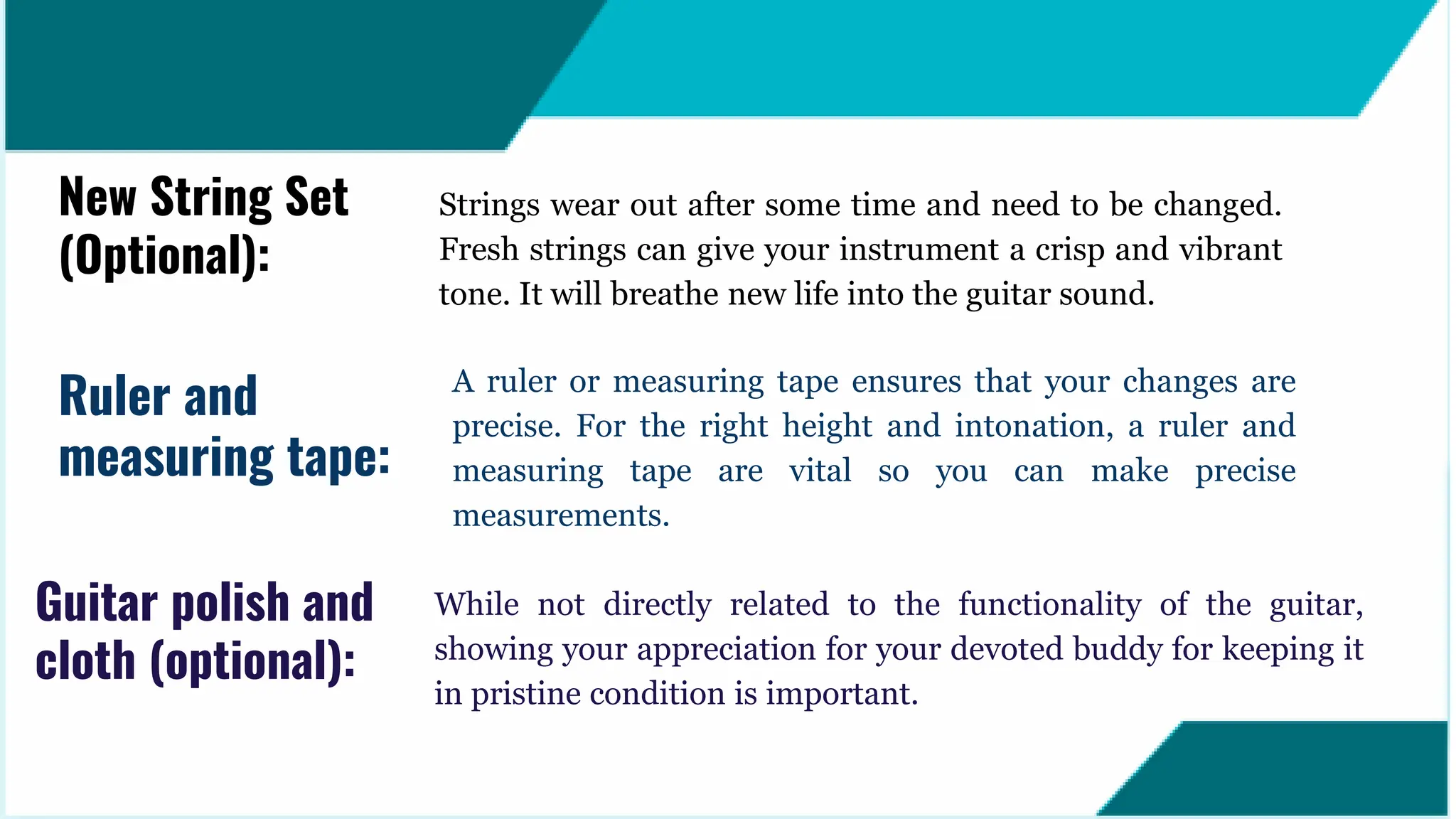 New String Set (Optional):

Strings wear out after some time and need to be changed. Fresh strings can give your instrument a crisp and vibrant tone. It will breathe new life into the guitar sound.

Ruler and measuring tape:

A ruler or measuring tape ensures that your changes are precise. For the right height and intonation, a ruler and measuring tape are vital so you can make precise measurements.

Guitar polish and cloth (optional):

While not directly related to the functionality of the guitar, showing your appreciation for your devoted buddy for keeping it in pristine condition is important.